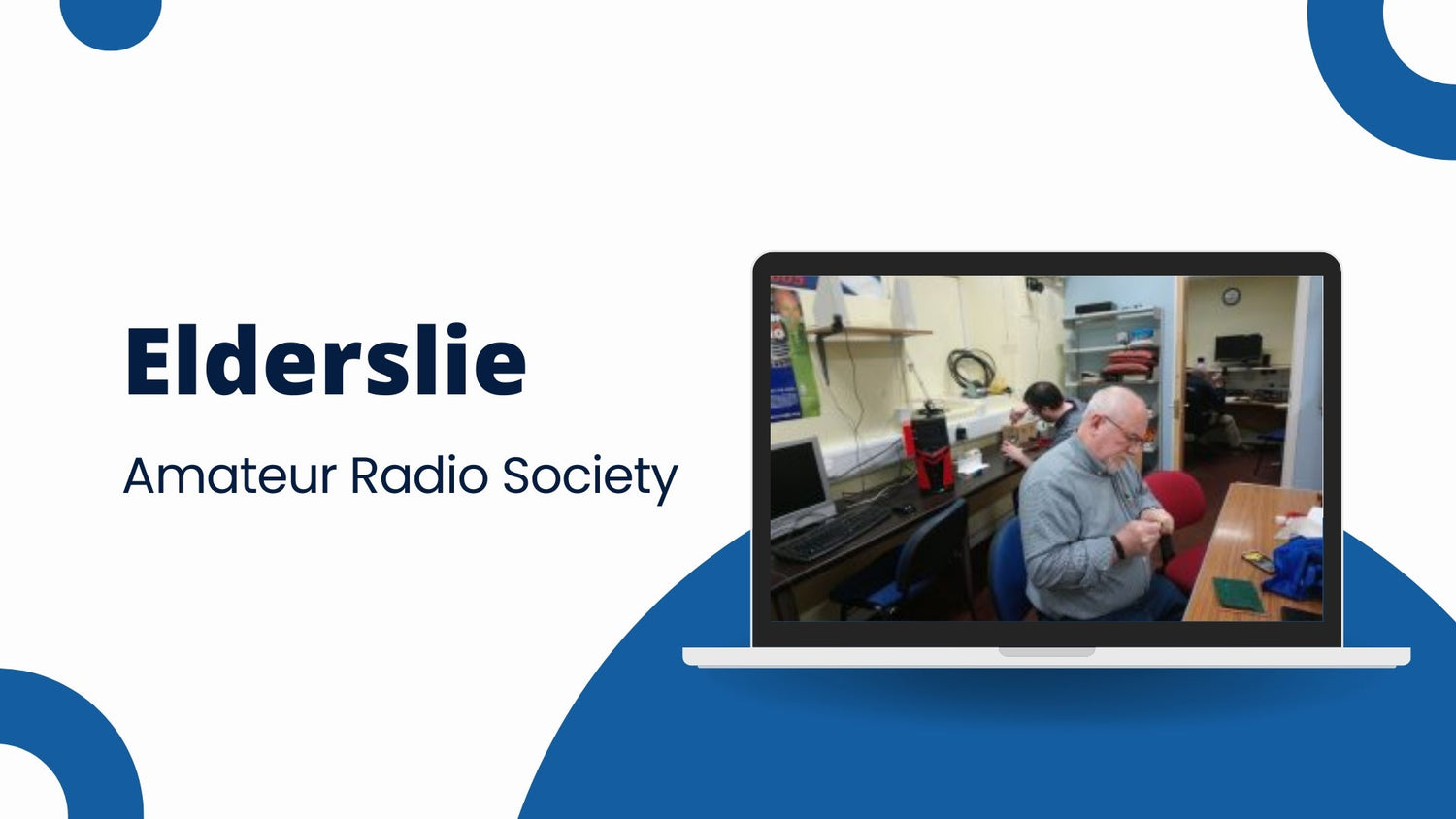 Elderslie

Amateur Radio Society